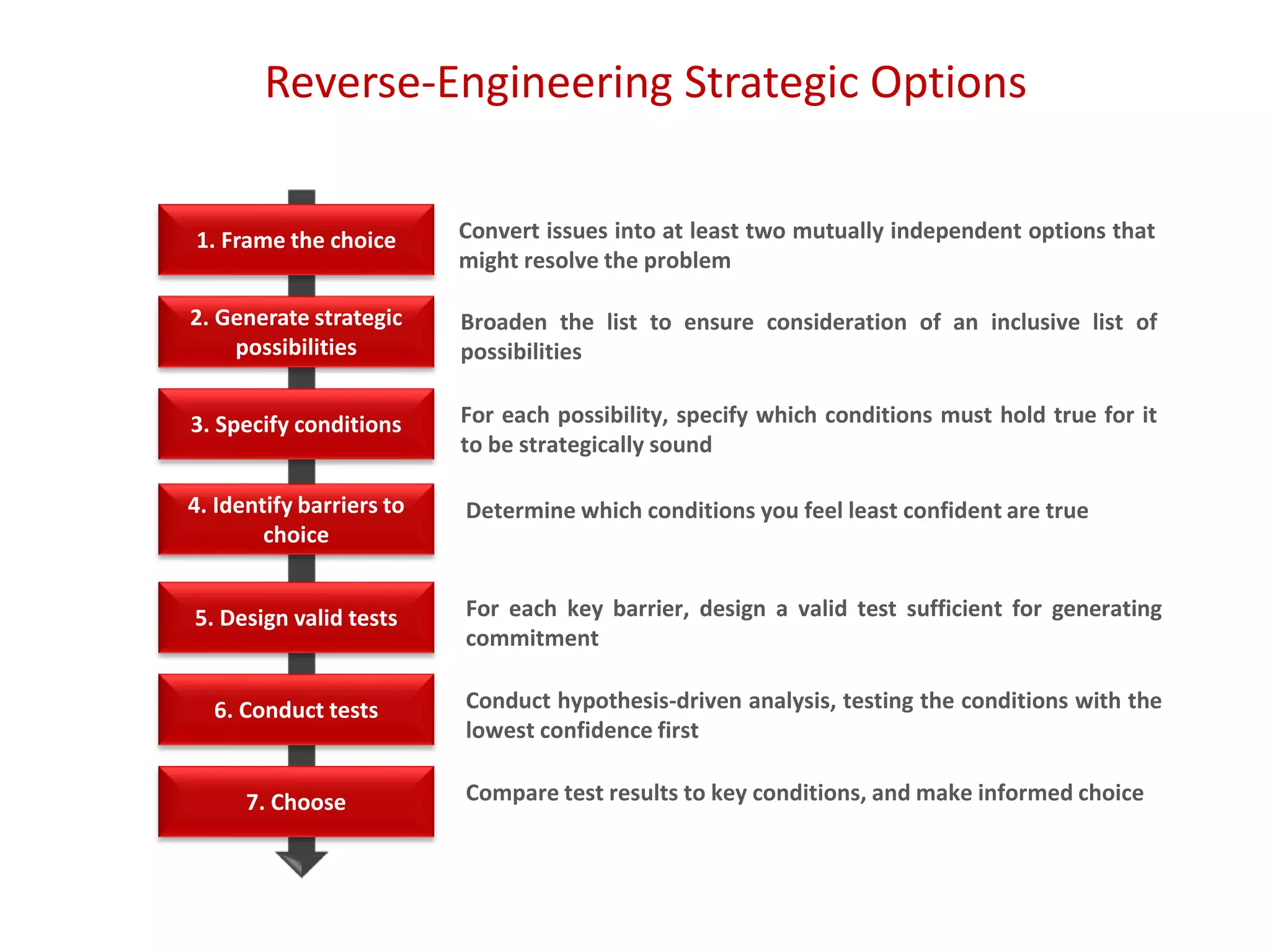 Reverse-Engineering Strategic Options

1. Frame the choice

Convert issues into at least two mutually independent options that might resolve the problem

2. Generate strategic possibilities

Broaden the list to ensure consideration of an inclusive list of possibilities

3. Specify conditions

For each possibility, specify which conditions must hold true for it to be strategically sound

4. Identify barriers to choice

Determine which conditions you feel least confident are true

5. Design valid tests

For each key barrier, design a valid test sufficient for generating commitment

6. Conduct tests

Conduct hypothesis-driven analysis, testing the conditions with the lowest confidence first

7. Choose

Compare test results to key conditions, and make informed choice